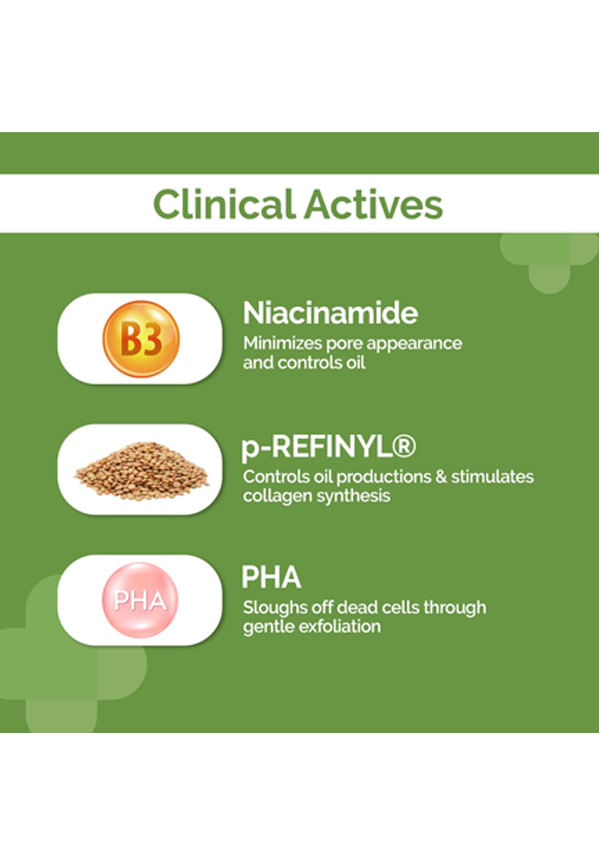 Clinical Actives

B3

Niacinamide
Minimizes pore appearance and controls oil

p-REFINYL®
Controls oil productions & stimulates collagen synthesis

PHA

PHA
Sloughs off dead cells through gentle exfoliation